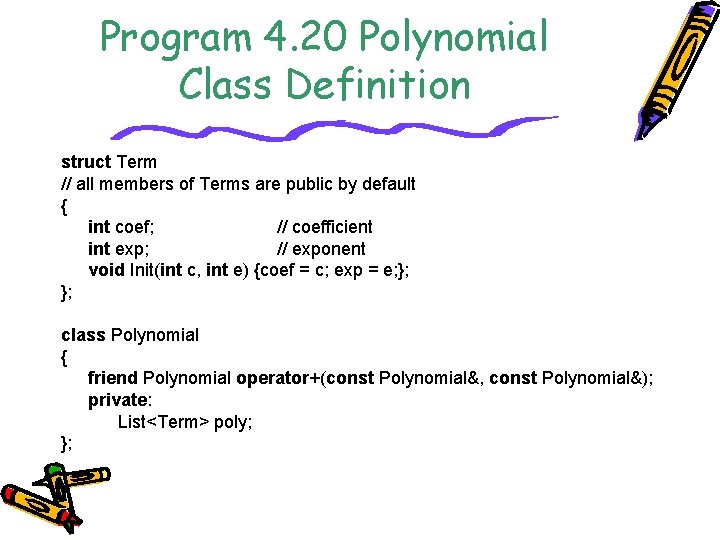 Program 4.20 Polynomial Class Definition

struct Term
// all members of Terms are public by default
{
int coef; // coefficient
int exp; // exponent
void Init(int c, int e) {coef = c; exp = e;};
};

class Polynomial
{
friend Polynomial operator+(const Polynomial&, const Polynomial&);
private:
List<Term> poly;
};